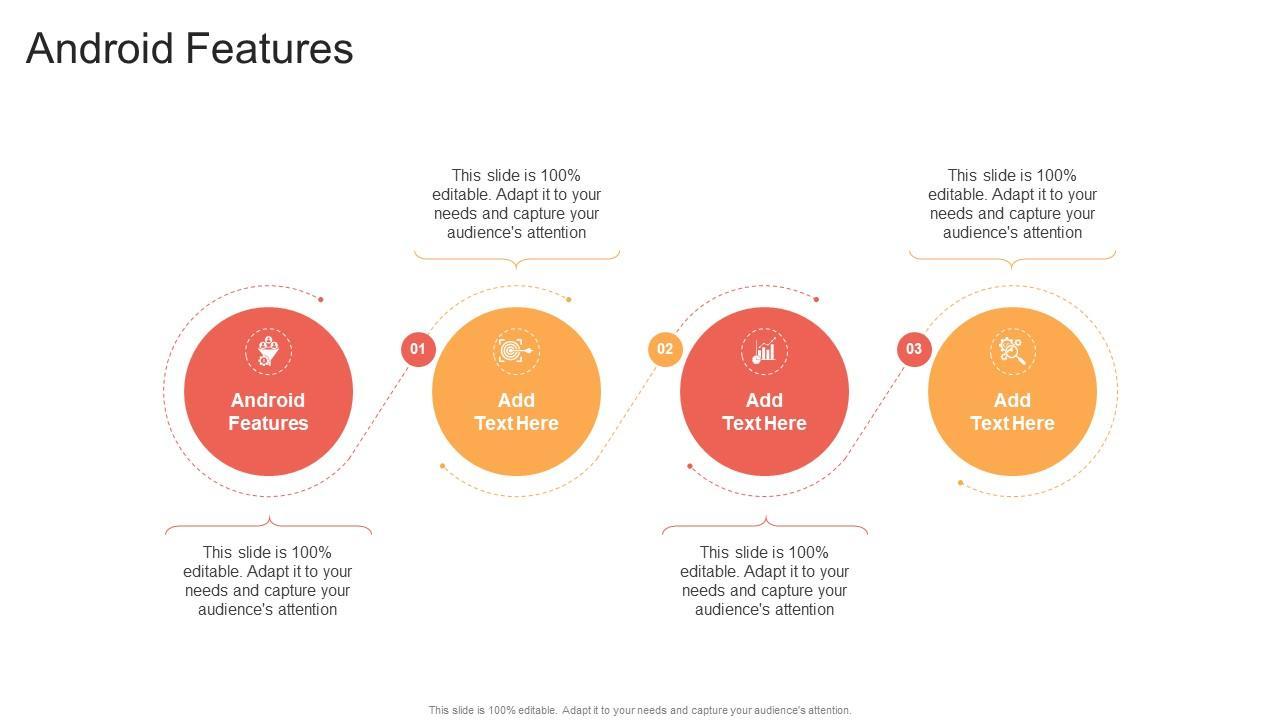 Android Features

This slide is 100% editable. Adapt it to your needs and capture your audience's attention

This slide is 100% editable. Adapt it to your needs and capture your audience's attention

Android Features

01

Add Text Here

02

Add Text Here

03

Add Text Here

This slide is 100% editable. Adapt it to your needs and capture your audience's attention

This slide is 100% editable. Adapt it to your needs and capture your audience's attention

This slide is 100% editable. Adapt it to your needs and capture your audience's attention.